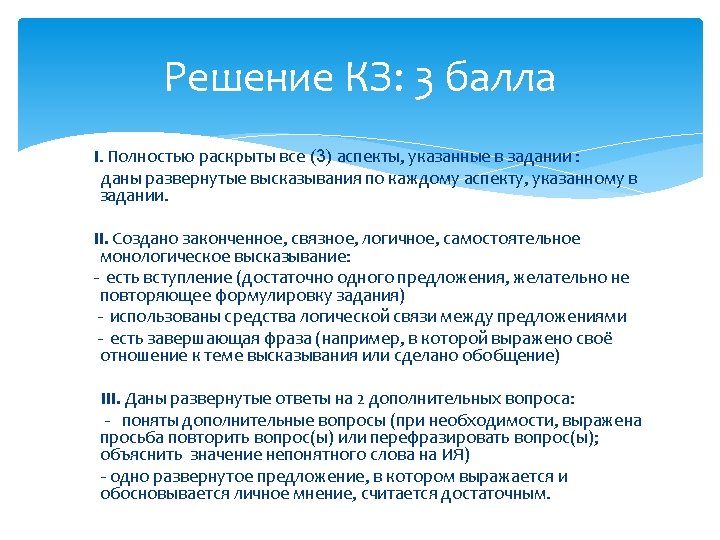 Решение КЗ: 3 балла

I. Полностью раскрыты все (3) аспекты, указанные в задании : даны развернутые высказывания по каждому аспекту, указанному в задании.

II. Создано законченное, связное, логичное, самостоятельное монологическое высказывание:

- есть вступление (достаточно одного предложения, желательно не повторяющее формулировку задания)

- использованы средства логической связи между предложениями

- есть завершающая фраза (например, в которой выражено своё отношение к теме высказывания или сделано обобщение)

III. Даны развернутые ответы на 2 дополнительных вопроса:

- поняты дополнительные вопросы (при необходимости, выражена просьба повторить вопрос(ы) или перефразировать вопрос(ы); объяснить значение непонятного слова на ИЯ)

- одно развернутое предложение, в котором выражается и обосновывается личное мнение, считается достаточным.